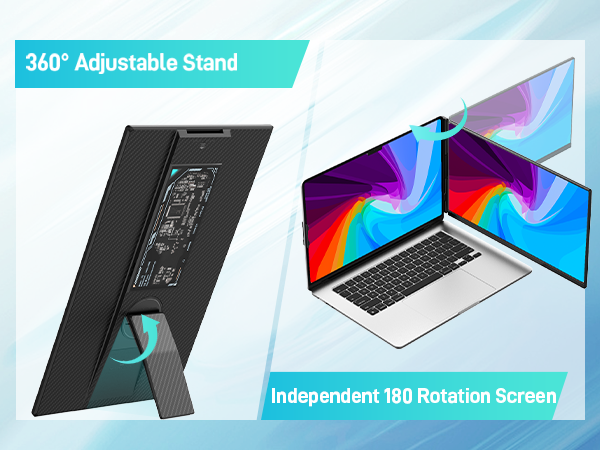 360° Adjustable Stand

Independent 180 Rotation Screen